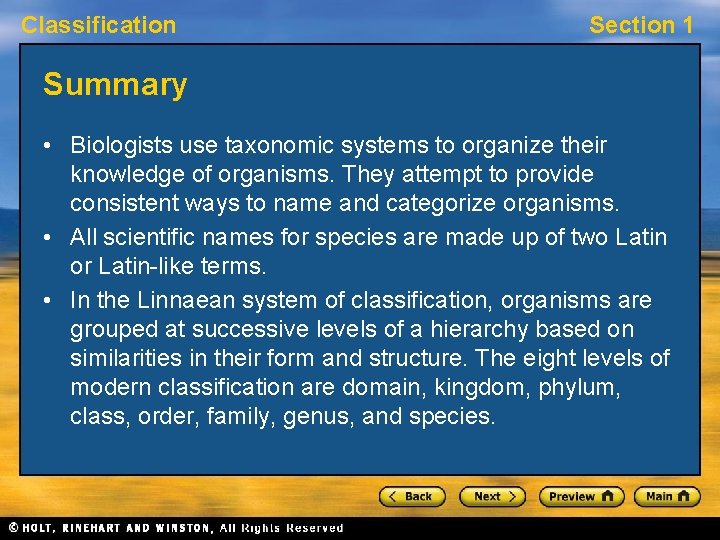 Classification

Section 1

Summary

• Biologists use taxonomic systems to organize their knowledge of organisms. They attempt to provide consistent ways to name and categorize organisms.

• All scientific names for species are made up of two Latin or Latin-like terms.

• In the Linnaean system of classification, organisms are grouped at successive levels of a hierarchy based on similarities in their form and structure. The eight levels of modern classification are domain, kingdom, phylum, class, order, family, genus, and species.

< Back

Next >

Preview

Main

© HOLT, RINEHART AND WINSTON, All Rights Reserved